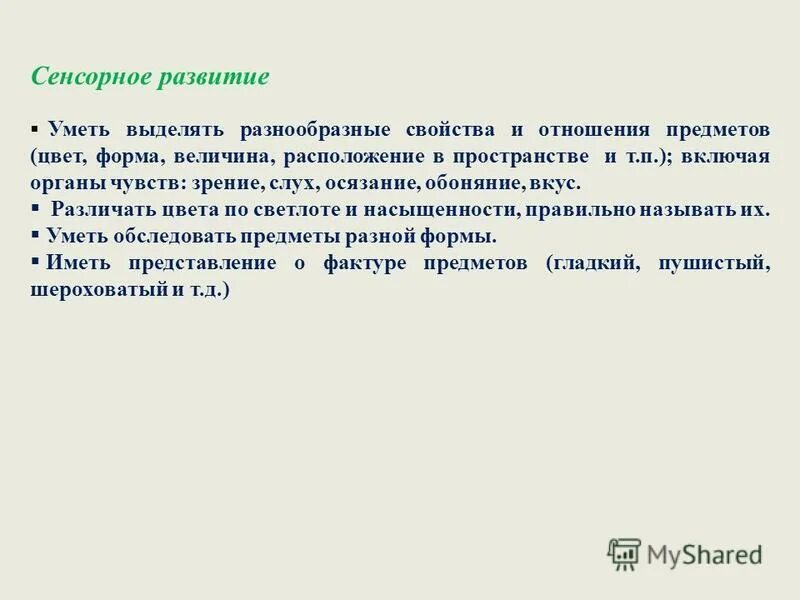 Сенсорное развитие

▪ Уметь выделять разнообразные свойства и отношения предметов (цвет, форма, величина, расположение в пространстве и т.п.); включая органы чувств: зрение, слух, осязание, обоняние, вкус.
▪ Различать цвета по светлоте и насыщенности, правильно называть их.
▪ Уметь обследовать предметы разной формы.
▪ Иметь представление о фактуре предметов (гладкий, пушистый, шероховатый и т.д.)

MyShared